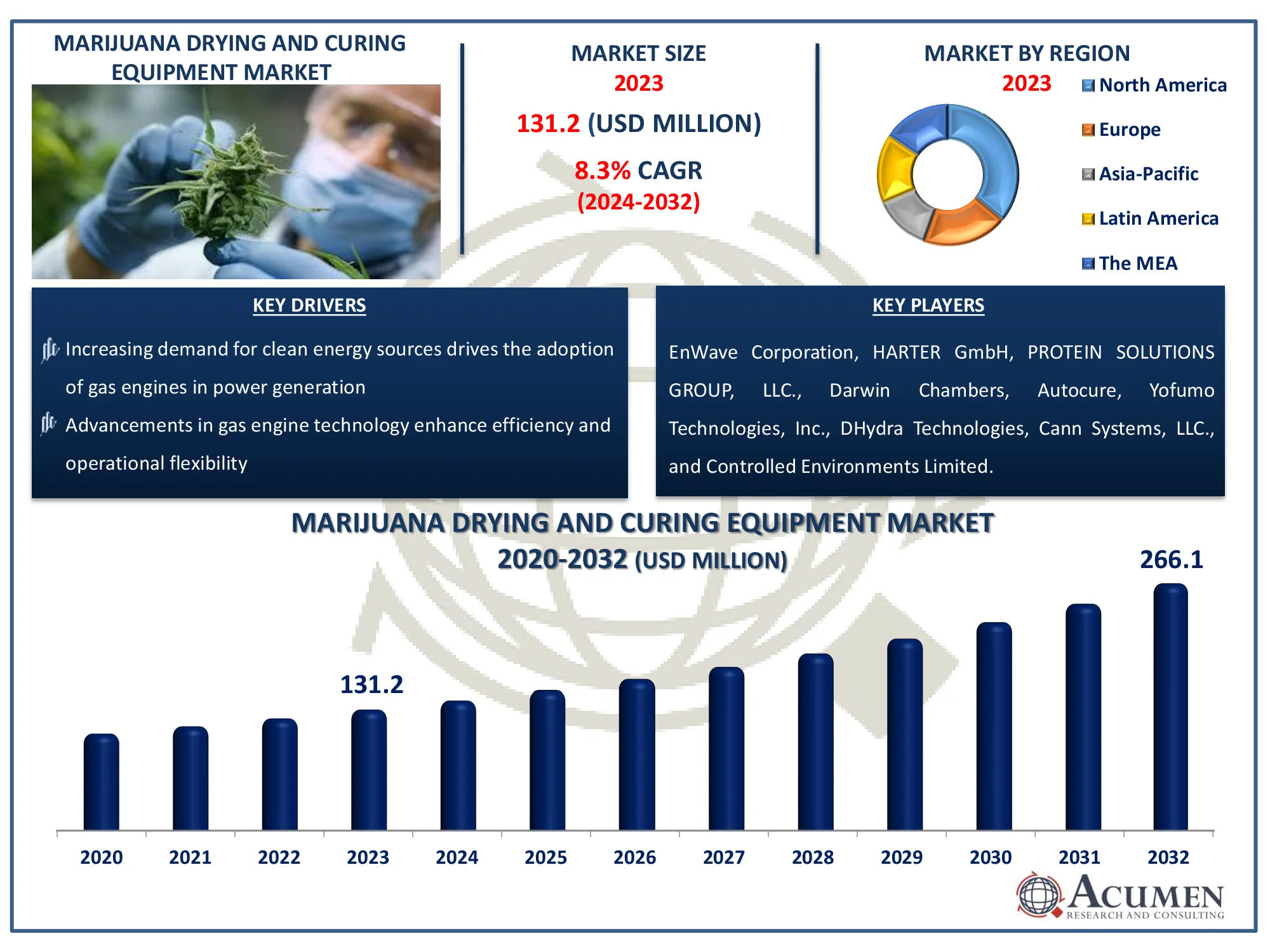 MARIJUANA DRYING AND CURING EQUIPMENT MARKET

MARKET SIZE
2023
131.2 (USD MILLION)
8.3% CAGR
(2024-2032)

MARKET BY REGION
2023
North America
Europe
Asia-Pacific
Latin America
The MEA

KEY DRIVERS

Increasing demand for clean energy sources drives the adoption of gas engines in power generation

Advancements in gas engine technology enhance efficiency and operational flexibility

KEY PLAYERS

EnWave Corporation, HARTER GmbH, PROTEIN SOLUTIONS GROUP, LLC., Darwin Chambers, Autocure, Yofumo Technologies, Inc., DHydra Technologies, Cann Systems, LLC., and Controlled Environments Limited.

MARIJUANA DRYING AND CURING EQUIPMENT MARKET
2020-2032 (USD MILLION)

131.2
266.1

2020 2021 2022 2023 2024 2025 2026 2027 2028 2029 2030 2031 2032

ACUMEN
RESEARCH AND CONSULTING